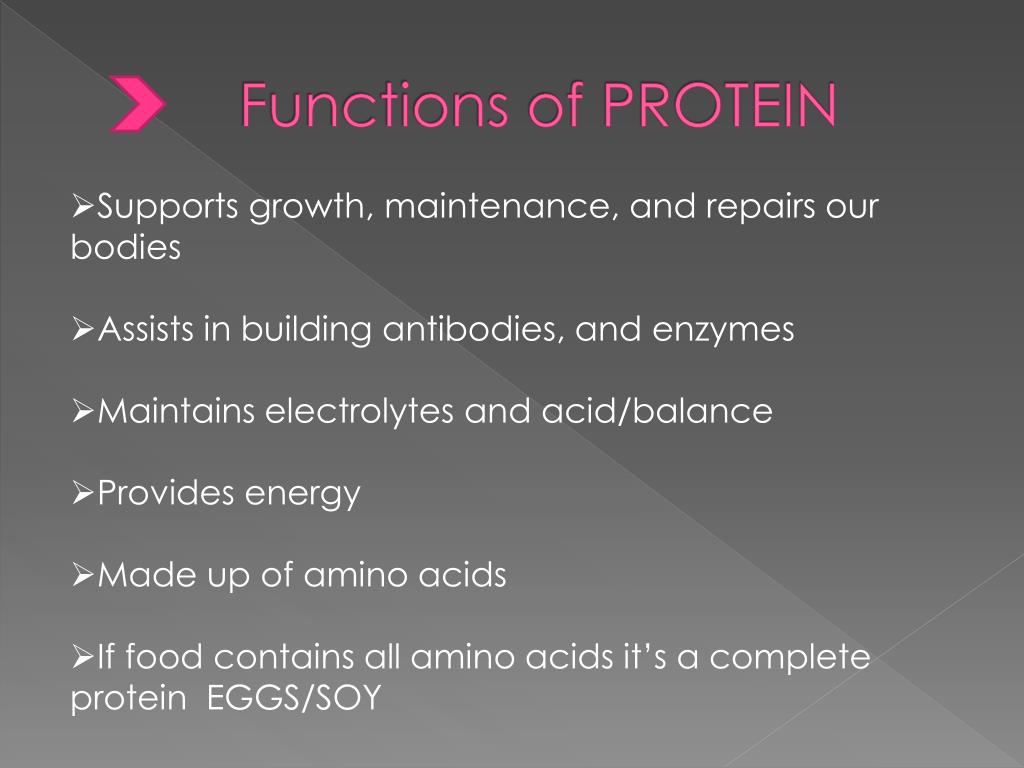 Functions of PROTEIN

➢Supports growth, maintenance, and repairs our bodies

➢Assists in building antibodies, and enzymes

➢Maintains electrolytes and acid/balance

➢Provides energy

➢Made up of amino acids

➢If food contains all amino acids it's a complete protein EGGS/SOY